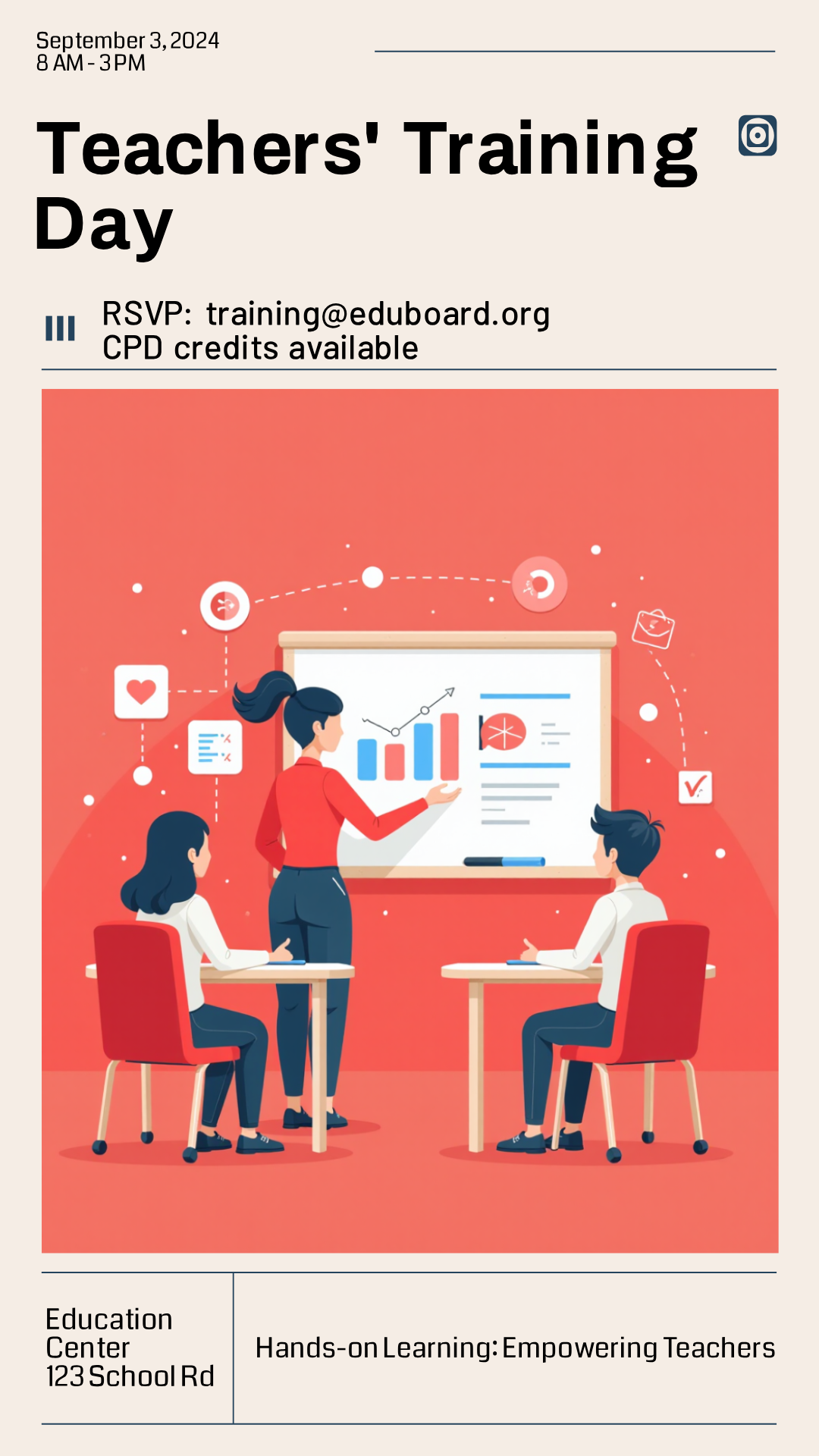 September 3, 2024
8 AM - 3 PM

Teachers' Training Day

RSVP: training@eduboard.org
CPD credits available

Education Center
123 School Rd

Hands-on Learning: Empowering Teachers